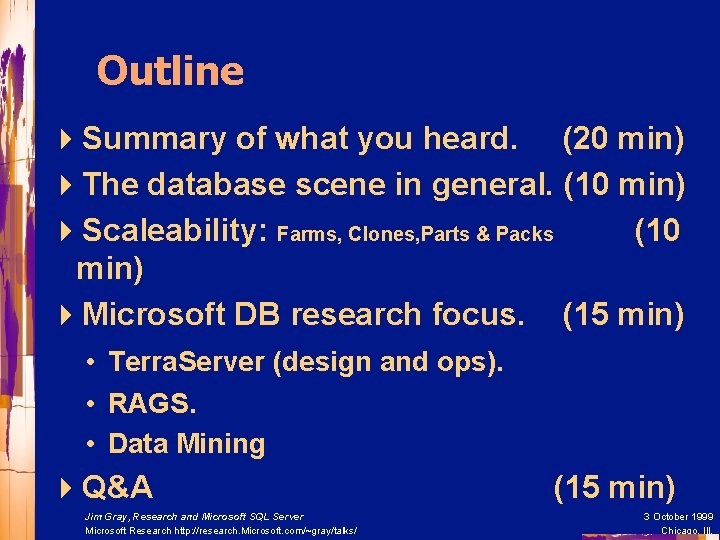 Outline

Summary of what you heard. (20 min)

The database scene in general. (10 min)

Scaleability: Farms, Clones,Parts & Packs (10 min)

Microsoft DB research focus. (15 min)

• TerraServer (design and ops).

• RAGS.

• Data Mining

Q&A (15 min)

Jim Gray, Research and Microsoft SQL Server
Microsoft Research http://research.Microsoft.com/~gray/talks/

3 October 1999
Chicago, Ill.